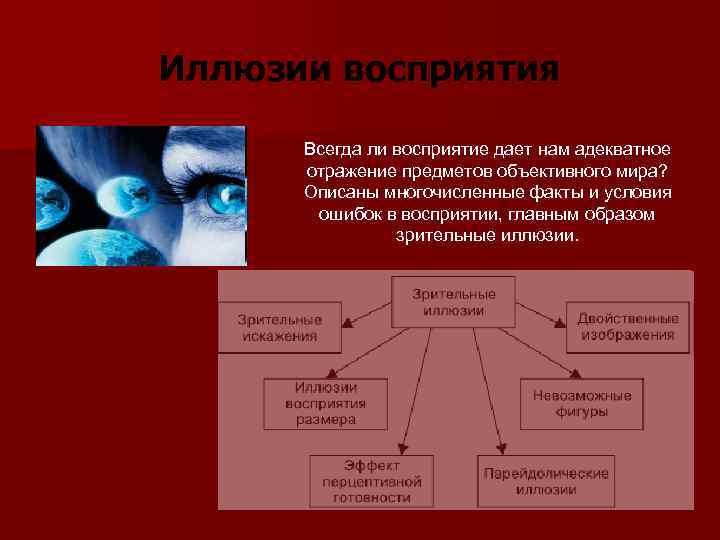 Иллюзии восприятия

Всегда ли восприятие дает нам адекватное отражение предметов объективного мира? Описаны многочисленные факты и условия ошибок в восприятии, главным образом зрительные иллюзии.

Зрительные иллюзии

Зрительные искажения

Двойственные изображения

Иллюзии восприятия размера

Невозможные фигуры

Эффект перцептивной готовности

Парейдолические иллюзии